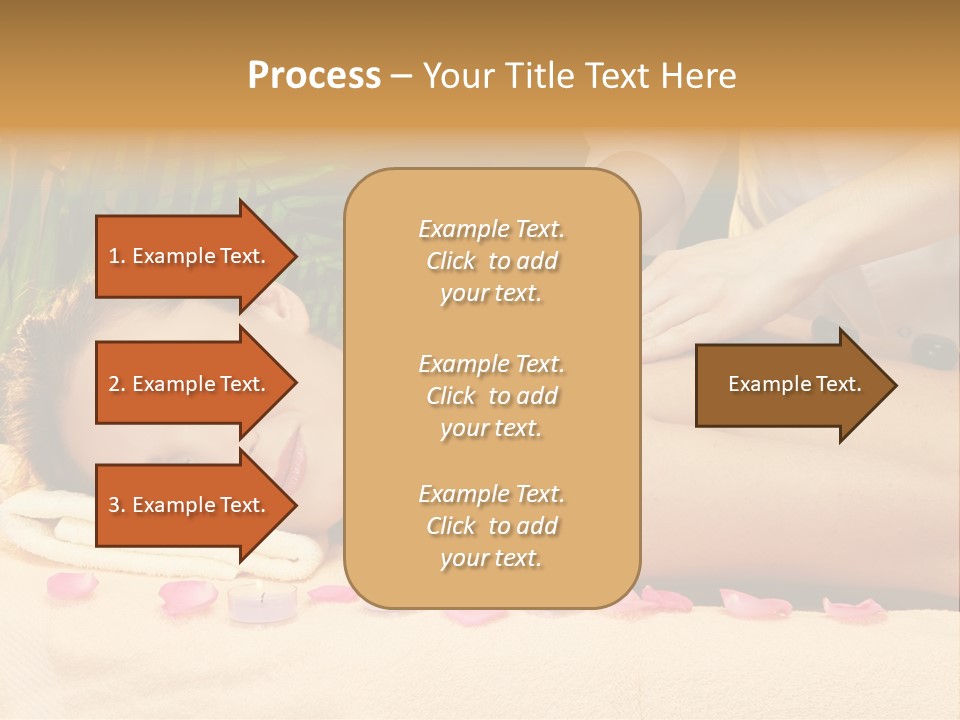 Process – Your Title Text Here

1. Example Text.

2. Example Text.

3. Example Text.

Example Text. Click to add your text.

Example Text. Click to add your text.

Example Text. Click to add your text.

Example Text.